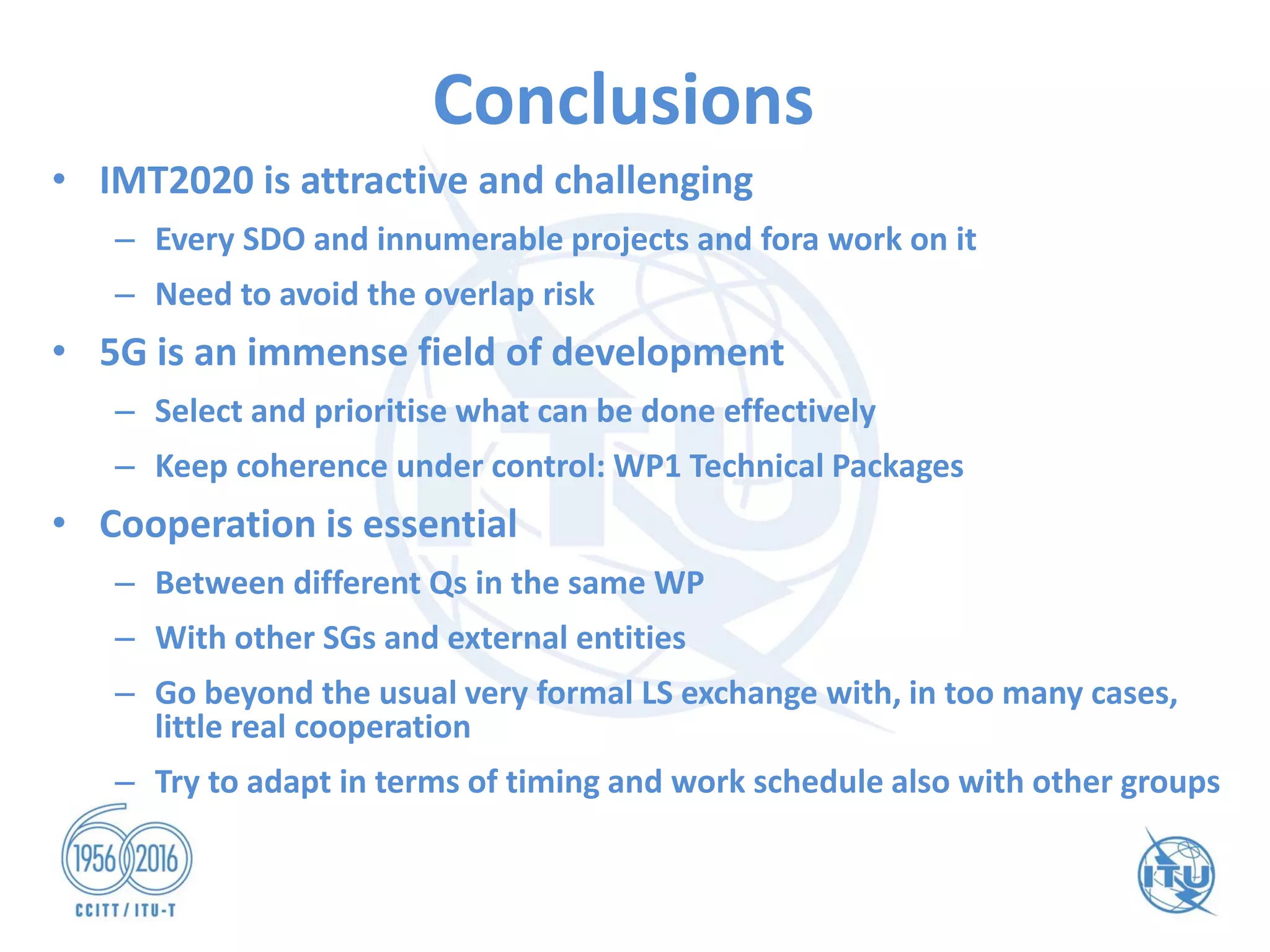 Conclusions

• IMT2020 is attractive and challenging
– Every SDO and innumerable projects and fora work on it
– Need to avoid the overlap risk

• 5G is an immense field of development
– Select and prioritise what can be done effectively
– Keep coherence under control: WP1 Technical Packages

• Cooperation is essential
– Between different Qs in the same WP
– With other SGs and external entities
– Go beyond the usual very formal LS exchange with, in too many cases, little real cooperation
– Try to adapt in terms of timing and work schedule also with other groups

1956 2016
CCITT / ITU-T

ITU